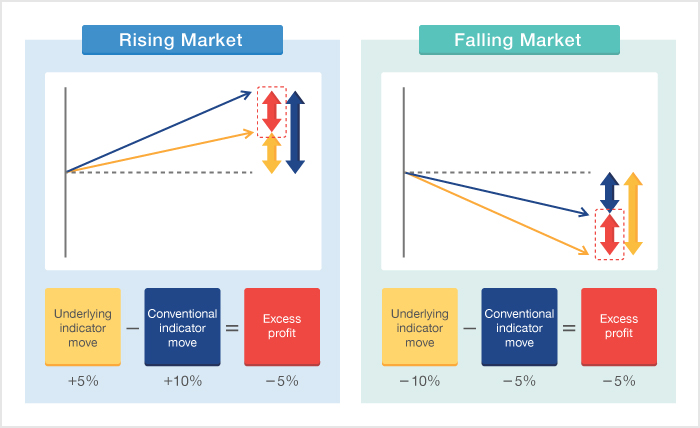 Rising Market

Underlying indicator move − Conventional indicator move = Excess profit

+5% +10% −5%

Falling Market

Underlying indicator move − Conventional indicator move = Excess profit

−10% −5% −5%